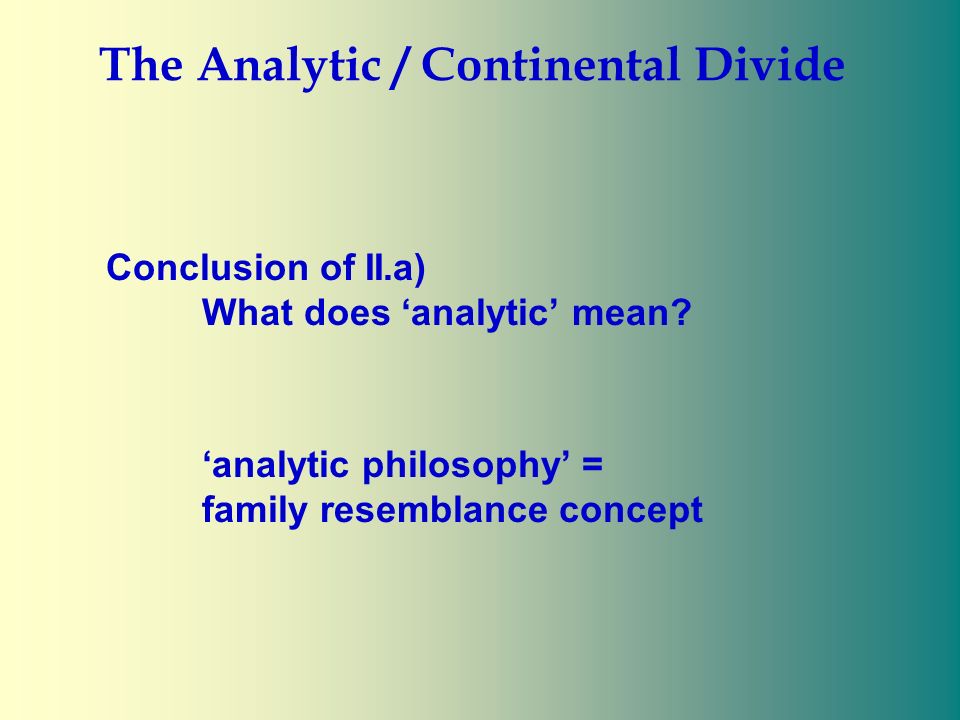 The Analytic / Continental Divide

Conclusion of II.a)
What does ‘analytic’ mean?

‘analytic philosophy’ = family resemblance concept